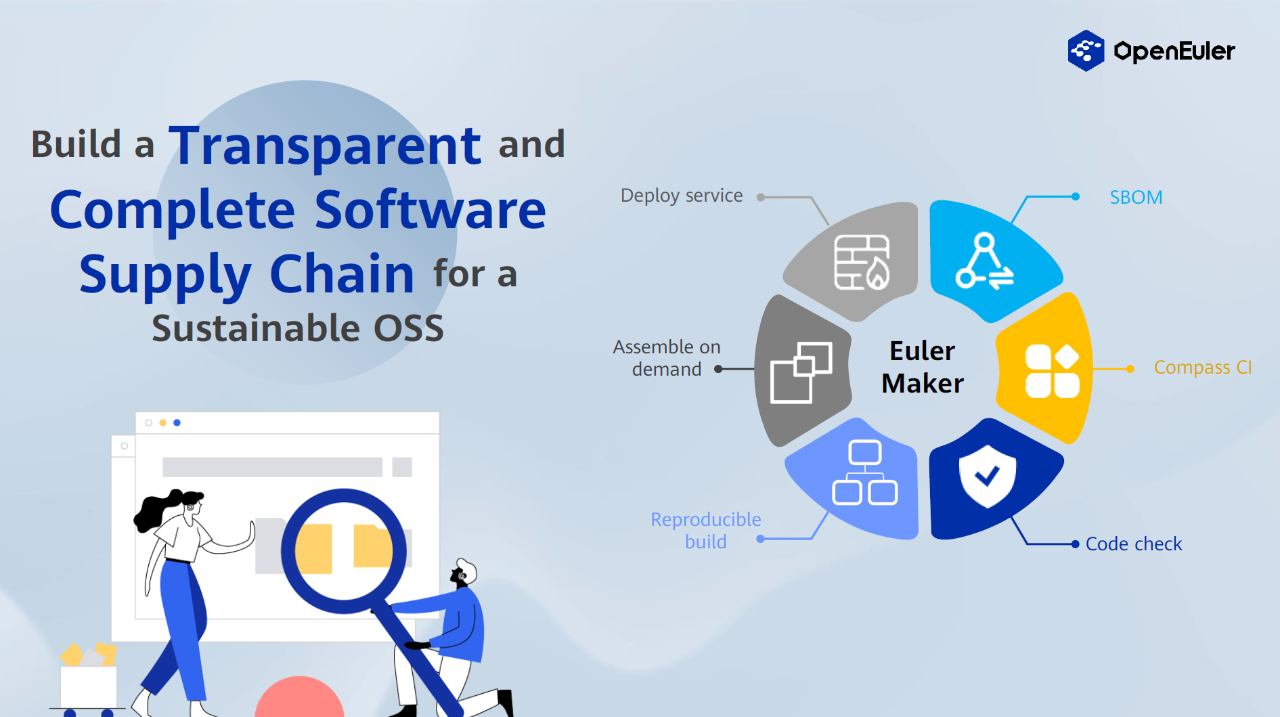 OpenEuler

Build a Transparent and Complete Software Supply Chain for a Sustainable OSS

Deploy service

SBOM

Assemble on demand

Euler Maker

Compass CI

Reproducible build

Code check